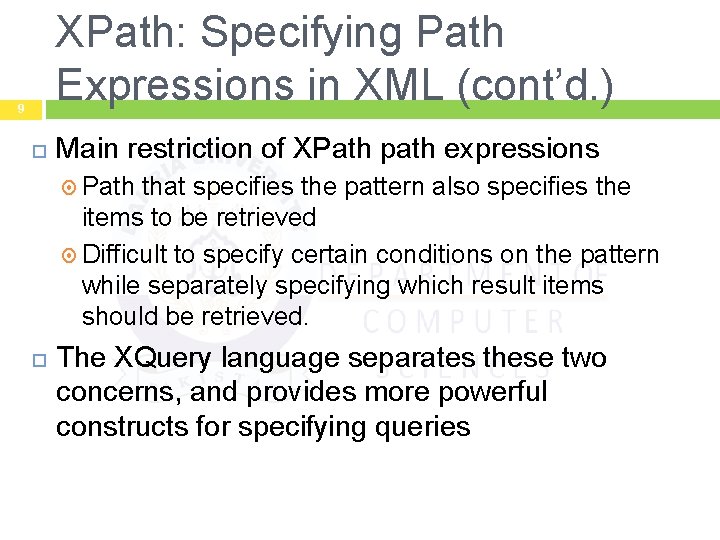 XPath: Specifying Path Expressions in XML (cont'd.)

9

Main restriction of XPath path expressions

Path that specifies the pattern also specifies the items to be retrieved

Difficult to specify certain conditions on the pattern while separately specifying which result items should be retrieved.

The XQuery language separates these two concerns, and provides more powerful constructs for specifying queries

DEPARTMENT OF COMPUTER SCIENCES